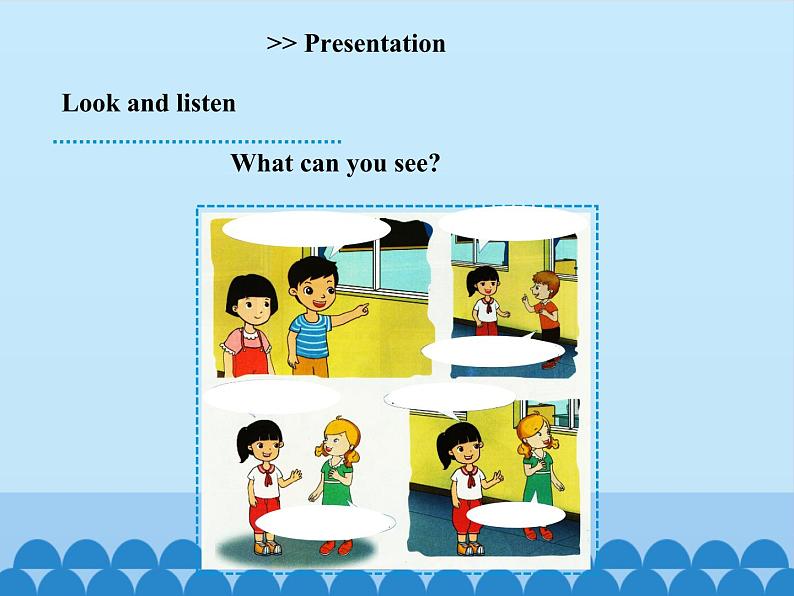 >> Presentation

Look and listen

What can you see?